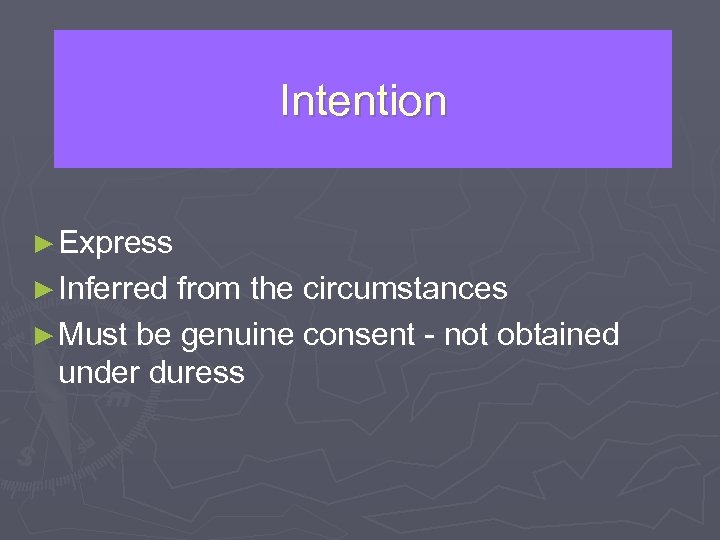 Intention

► Express
► Inferred from the circumstances
► Must be genuine consent - not obtained under duress